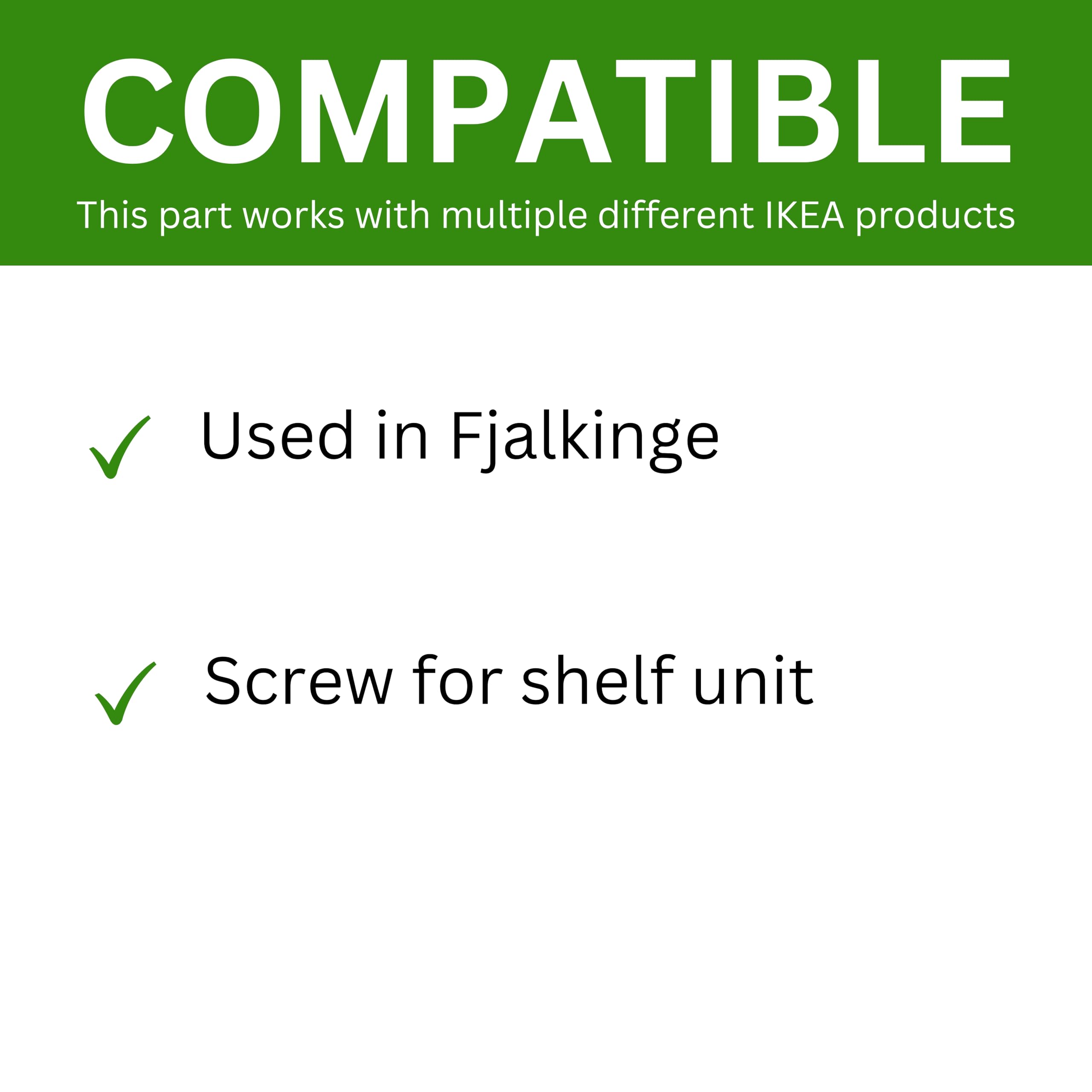 COMPATIBLE

This part works with multiple different IKEA products

✓ Used in Fjalkinge

✓ Screw for shelf unit